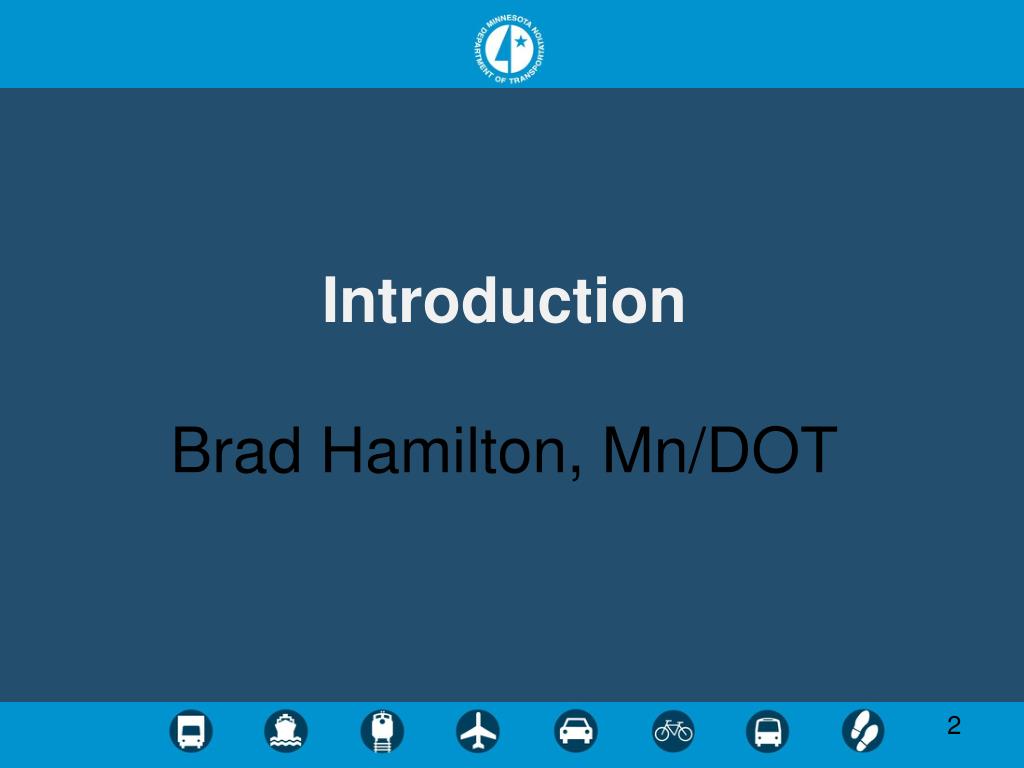 MINNESOTA DEPARTMENT OF TRANSPORTATION

Introduction

Brad Hamilton, Mn/DOT

2